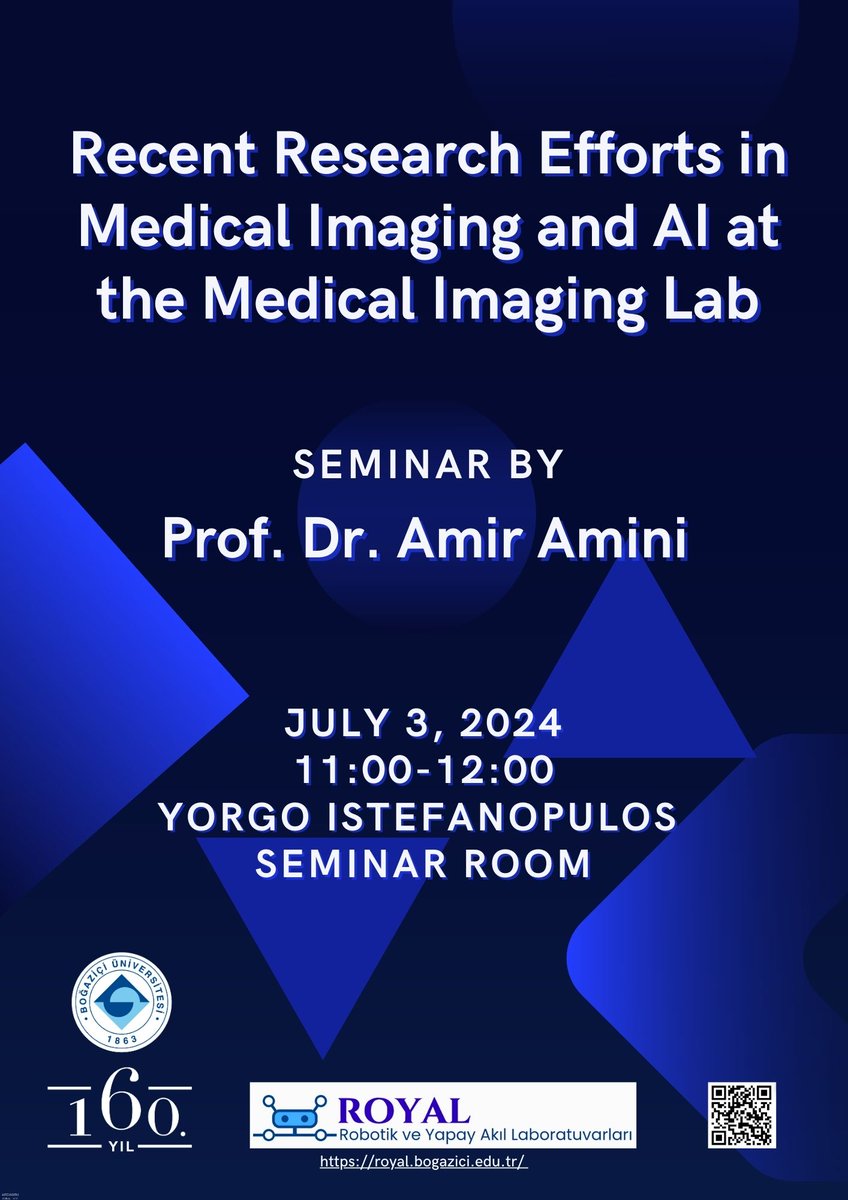 Recent Research Efforts in Medical Imaging and AI at the Medical Imaging Lab

SEMINAR BY

Prof. Dr. Amir Amini

JULY 3, 2024
11:00-12:00
YORGO ISTEFANOPULOS SEMINAR ROOM

BOĞAZİÇİ ÜNİVERSİTESİ
1863

160.
YIL

ROYAL
Robotik ve Yapay Akıl Laboratuvarları

https://royal.bogazici.edu.tr/